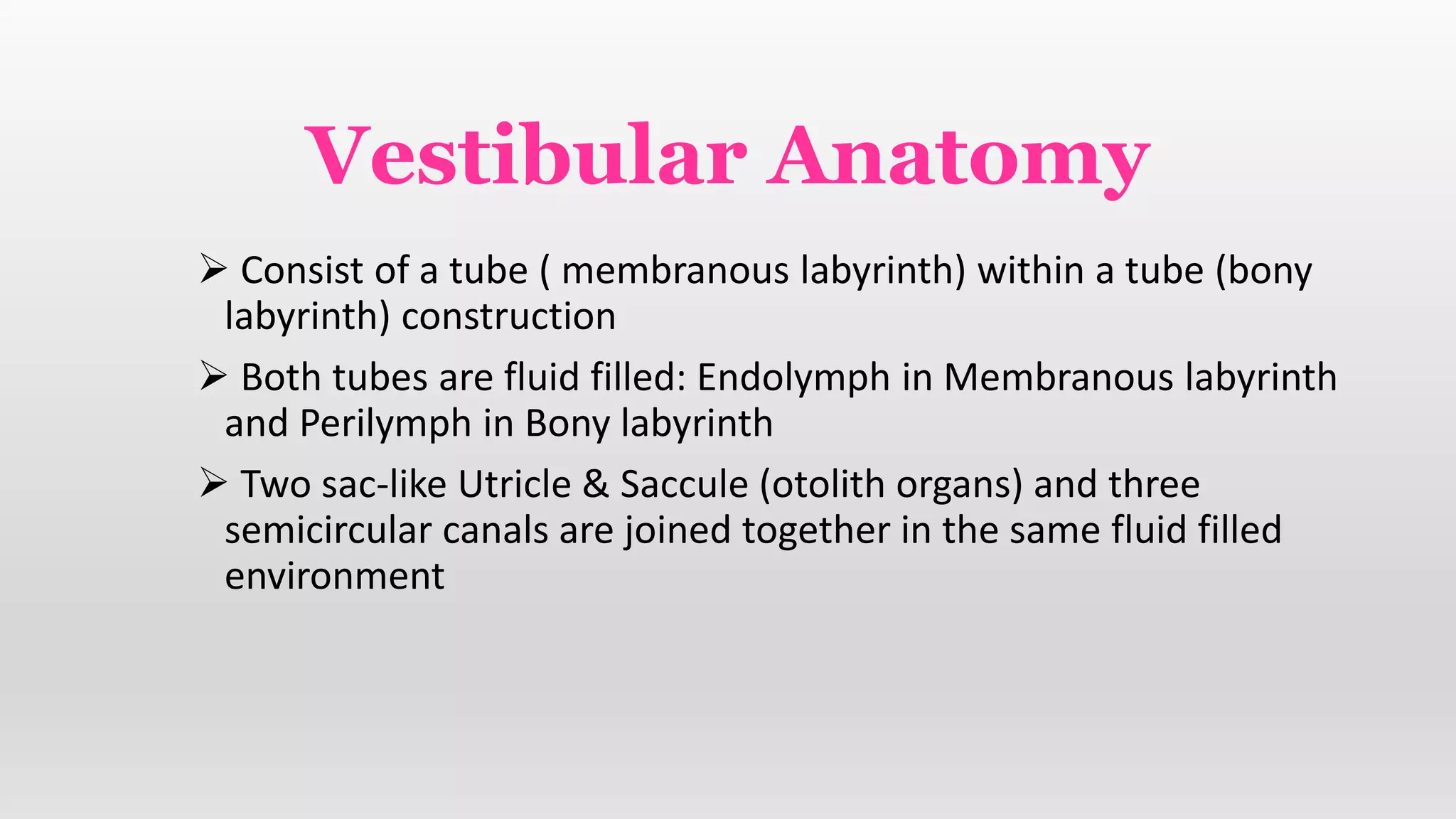 Vestibular Anatomy

➢ Consist of a tube ( membranous labyrinth) within a tube (bony labyrinth) construction

➢ Both tubes are fluid filled: Endolymph in Membranous labyrinth and Perilymph in Bony labyrinth

➢ Two sac-like Utricle & Saccule (otolith organs) and three semicircular canals are joined together in the same fluid filled environment